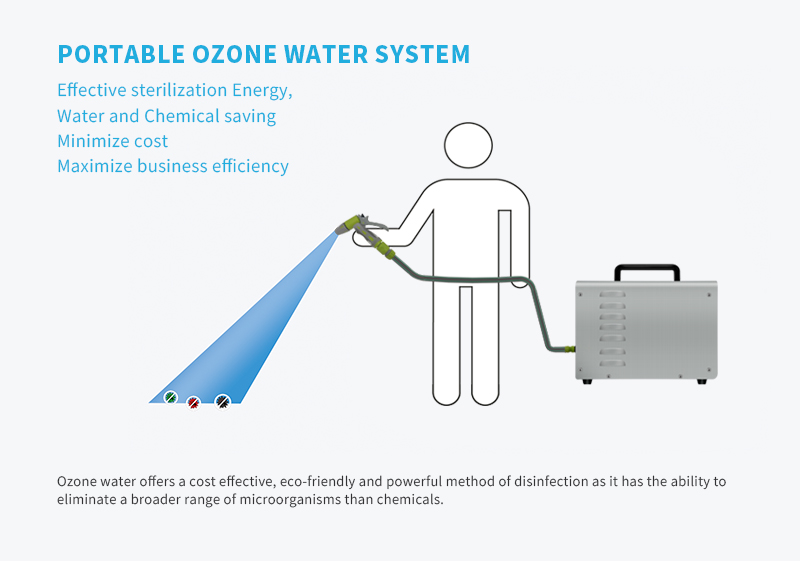 PORTABLE OZONE WATER SYSTEM

Effective sterilization Energy,
Water and Chemical saving
Minimize cost
Maximize business efficiency

Ozone water offers a cost effective, eco-friendly and powerful method of disinfection as it has the ability to eliminate a broader range of microorganisms than chemicals.